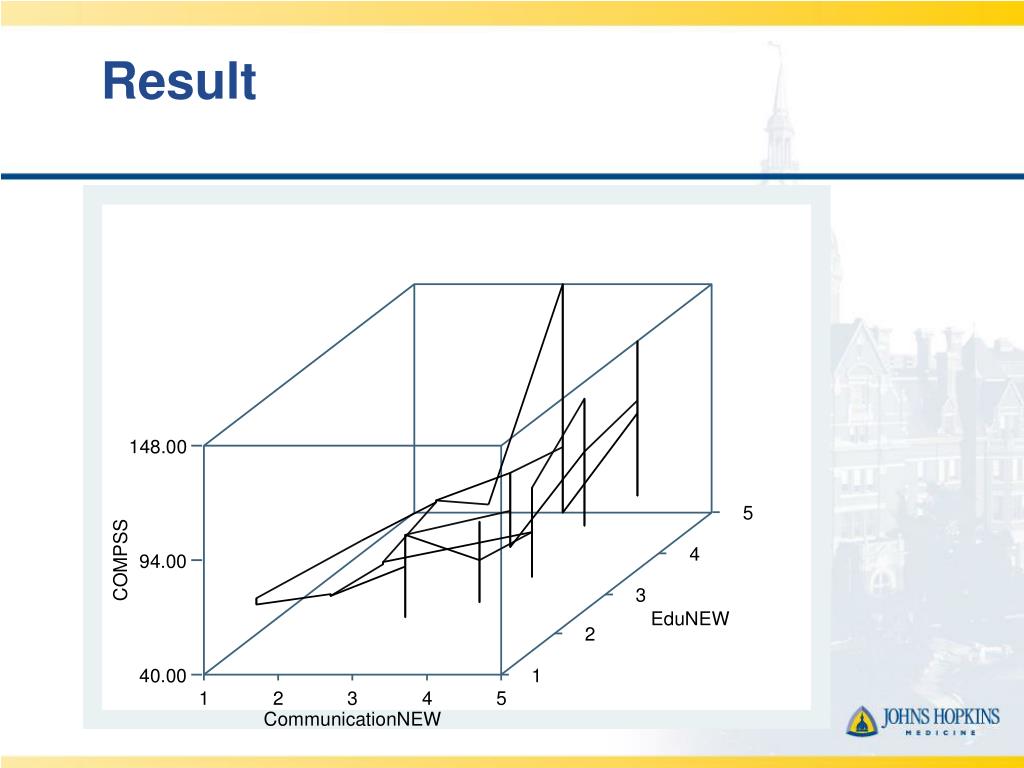 Result

148.00
94.00
40.00
COMPSS
1 2 3 4 5
CommunicationNEW
1
2
3
4
5
EduNEW

JOHNS HOPKINS
MEDICINE